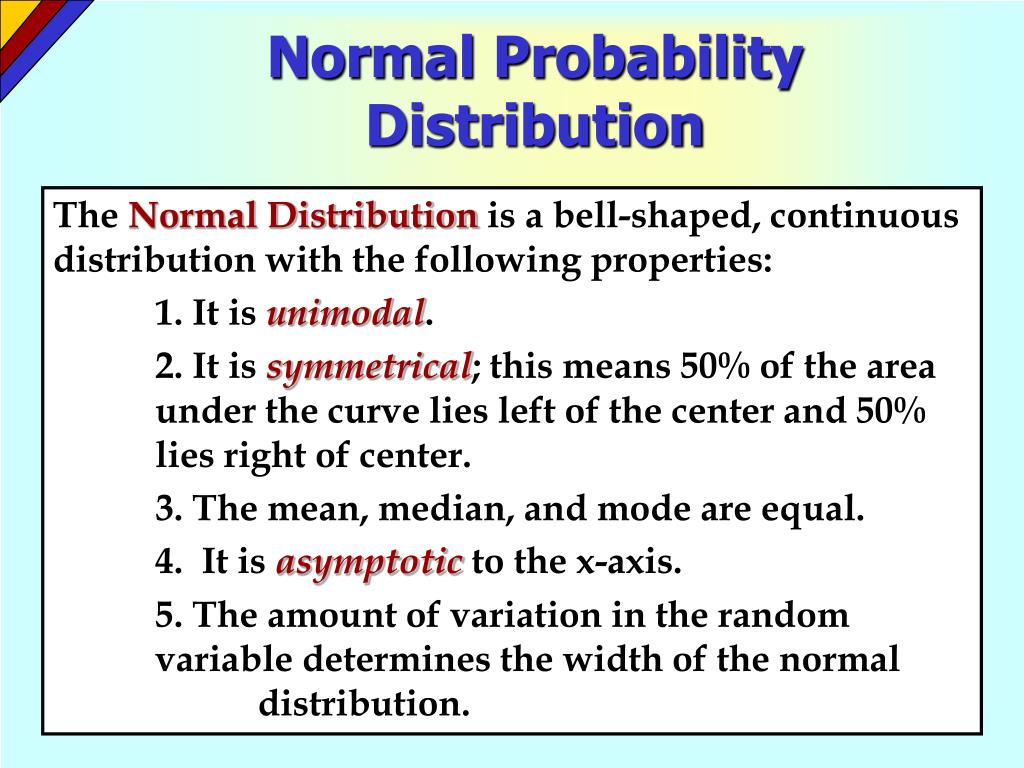 Normal Probability Distribution

The Normal Distribution is a bell-shaped, continuous distribution with the following properties:

1. It is unimodal.

2. It is symmetrical; this means 50% of the area under the curve lies left of the center and 50% lies right of center.

3. The mean, median, and mode are equal.

4. It is asymptotic to the x-axis.

5. The amount of variation in the random variable determines the width of the normal distribution.